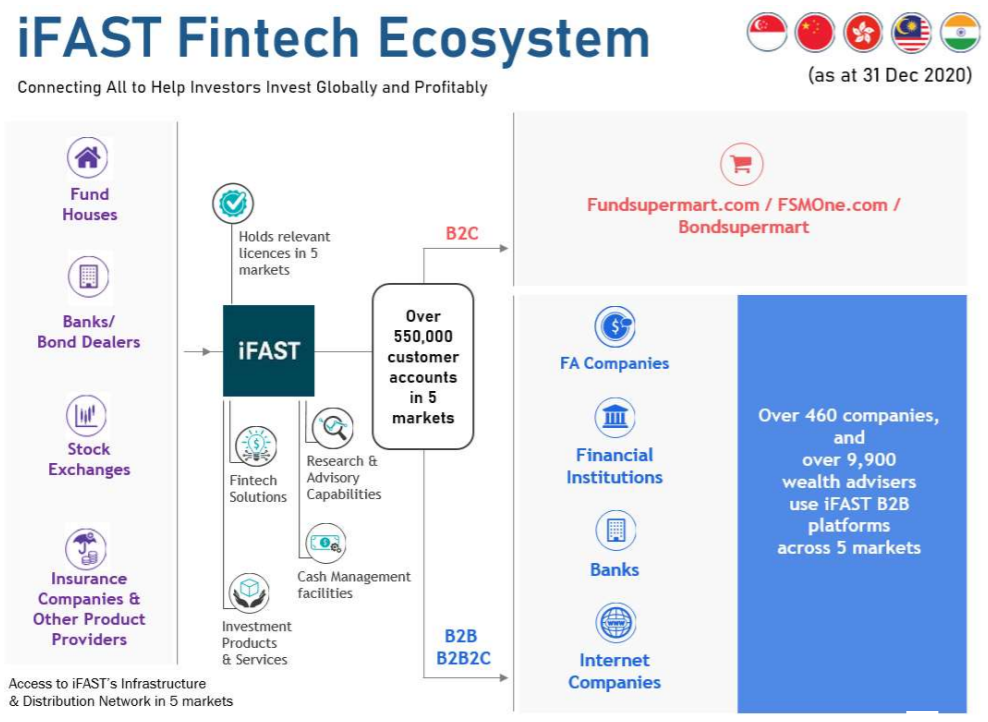 iFAST Fintech Ecosystem

Connecting All to Help Investors Invest Globally and Profitably

(as at 31 Dec 2020)

Fund Houses

Banks/ Bond Dealers

Stock Exchanges

Insurance Companies & Other Product Providers

Access to iFAST's Infrastructure & Distribution Network in 5 markets

Holds relevant licences in 5 markets

iFAST

Fintech Solutions

Research & Advisory Capabilities

Cash Management facilities

Investment Products & Services

Over 550,000 customer accounts in 5 markets

B2C

B2B
B2B2C

Fundsupermart.com / FSMOne.com / Bondsupermart

FA Companies

Financial Institutions

Banks

Internet Companies

Over 460 companies, and over 9,900 wealth advisers use iFAST B2B platforms across 5 markets